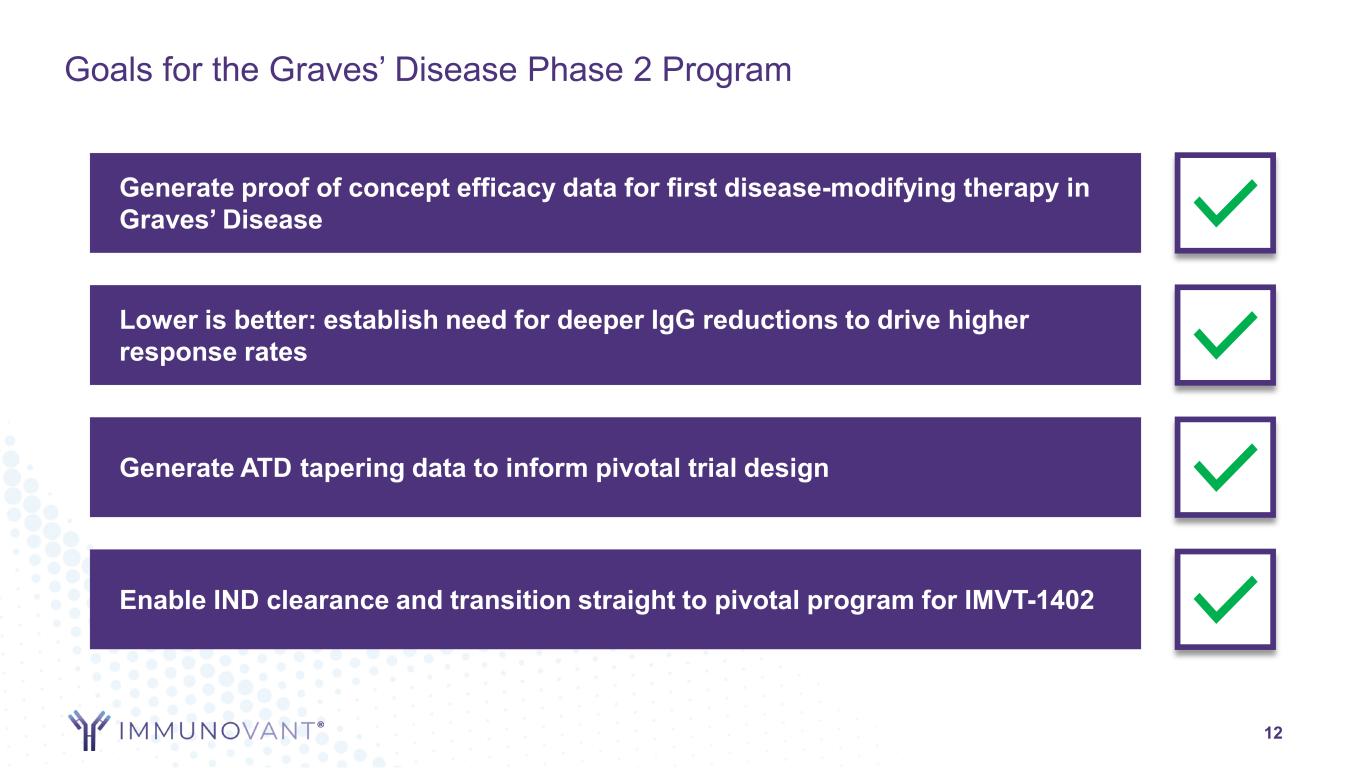 Goals for the Graves’ Disease Phase 2 Program

Generate proof of concept efficacy data for first disease-modifying therapy in Graves’ Disease

Lower is better: establish need for deeper IgG reductions to drive higher response rates

Generate ATD tapering data to inform pivotal trial design

Enable IND clearance and transition straight to pivotal program for IMVT-1402

IMMUNOVANT®

12